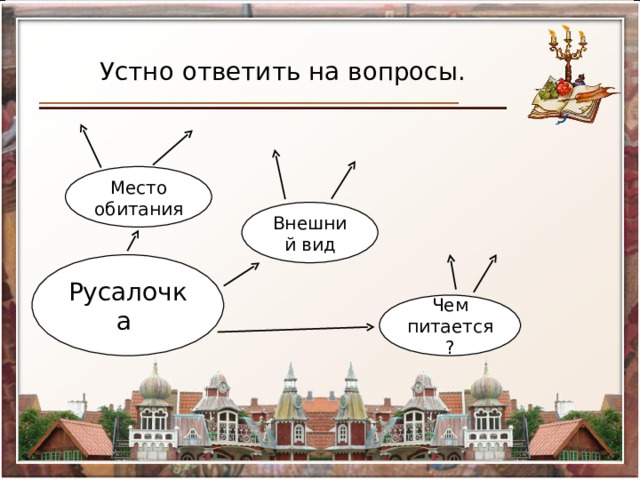 Устно ответить на вопросы.

Место обитания

Внешний вид

Русалочка

Чем питается?